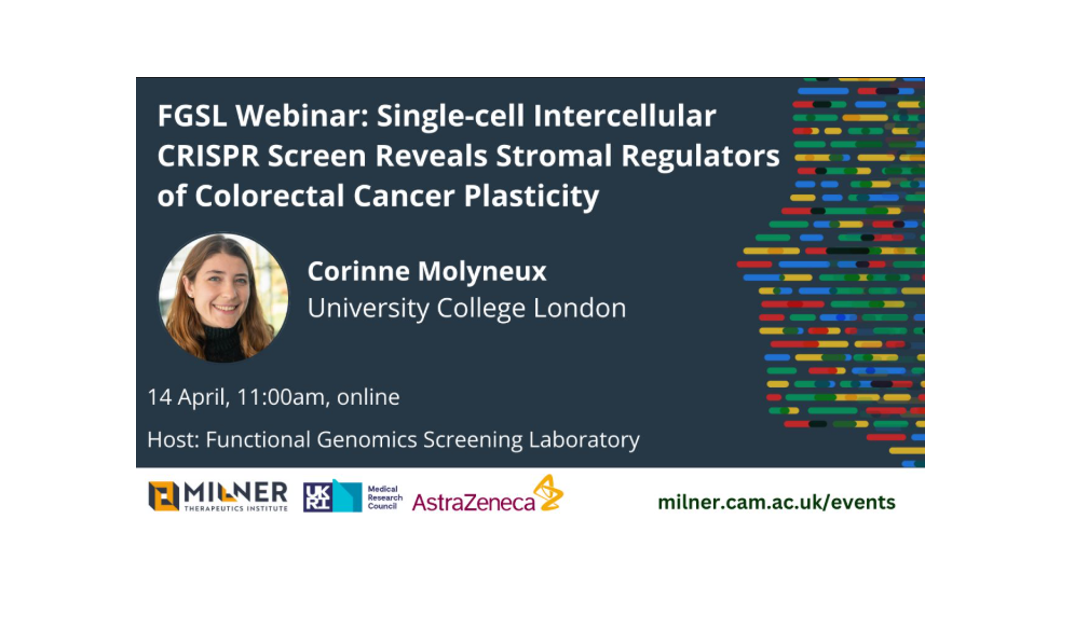 FGSL Webinar: Single-cell Intercellular CRISPR Screen Reveals Stromal Regulators of Colorectal Cancer Plasticity

Corinne Molyneux
University College London

14 April, 11:00am, online

Host: Functional Genomics Screening Laboratory

MILNER THERAPEUTICS INSTITUTE

UKRI Medical Research Council

AstraZeneca

milner.cam.ac.uk/events